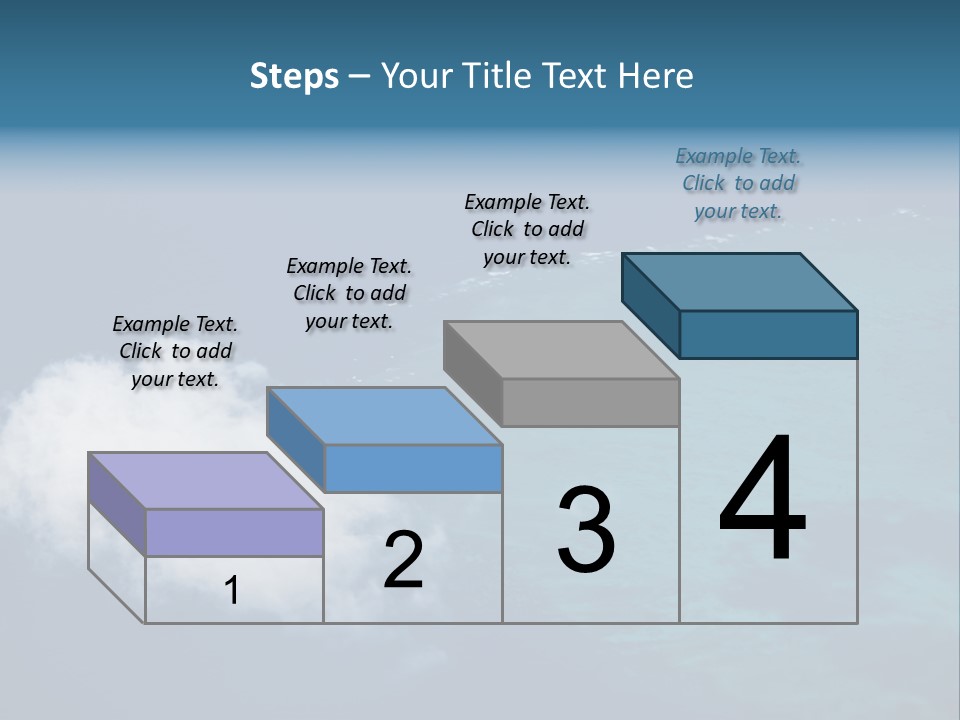 Steps – Your Title Text Here

Example Text. Click to add your text.

Example Text. Click to add your text.

Example Text. Click to add your text.

Example Text. Click to add your text.

1

2

3

4